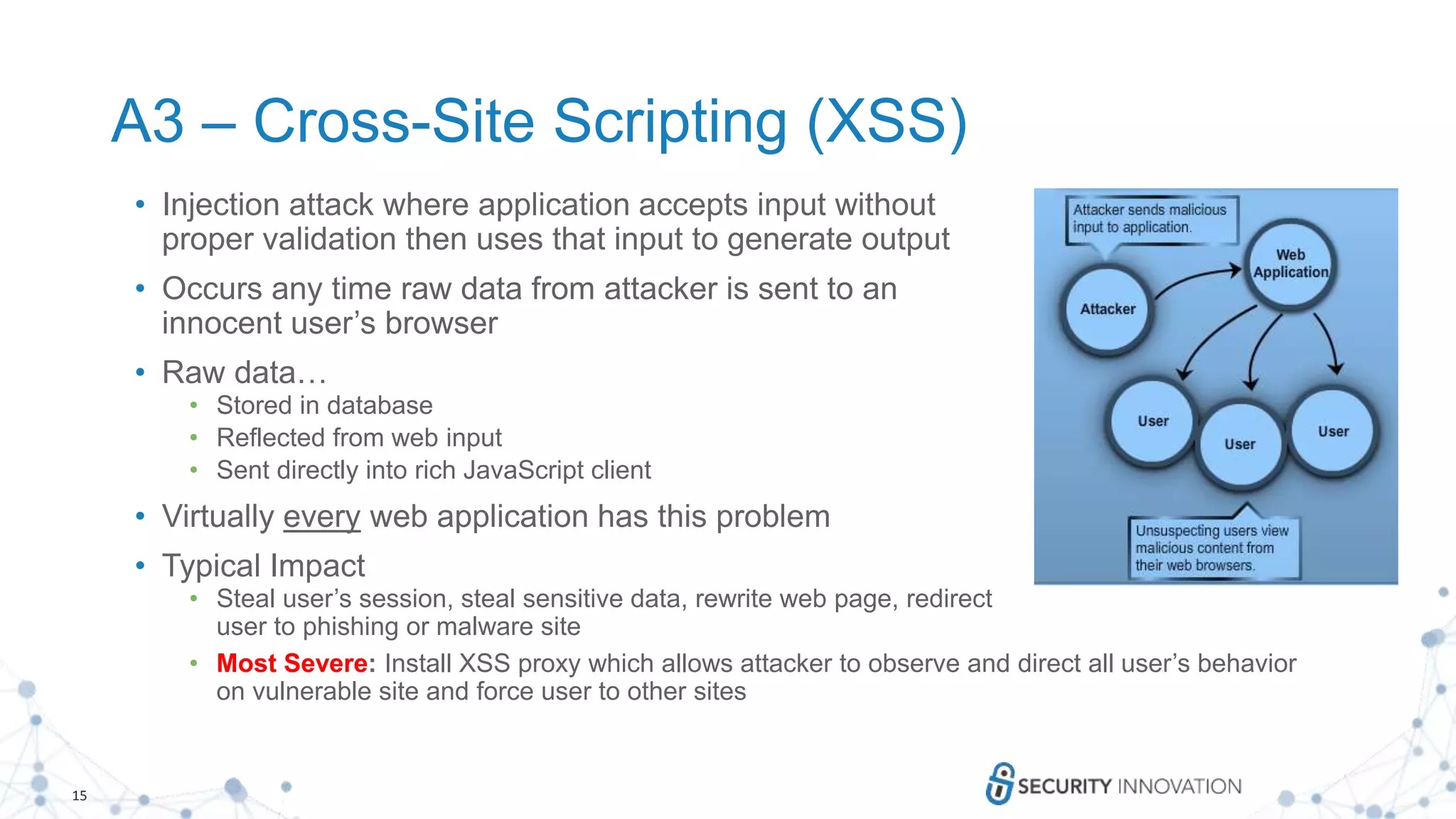 A3 – Cross-Site Scripting (XSS)

• Injection attack where application accepts input without proper validation then uses that input to generate output

• Occurs any time raw data from attacker is sent to an innocent user's browser

• Raw data…
  • Stored in database
  • Reflected from web input
  • Sent directly into rich JavaScript client

• Virtually every web application has this problem

• Typical Impact
  • Steal user's session, steal sensitive data, rewrite web page, redirect user to phishing or malware site
  • Most Severe: Install XSS proxy which allows attacker to observe and direct all user's behavior on vulnerable site and force user to other sites

Attacker sends malicious input to application.

Web Application

Attacker

User

User

User

Unsuspecting users view malicious content from their web browsers.

15

SECURITY INNOVATION